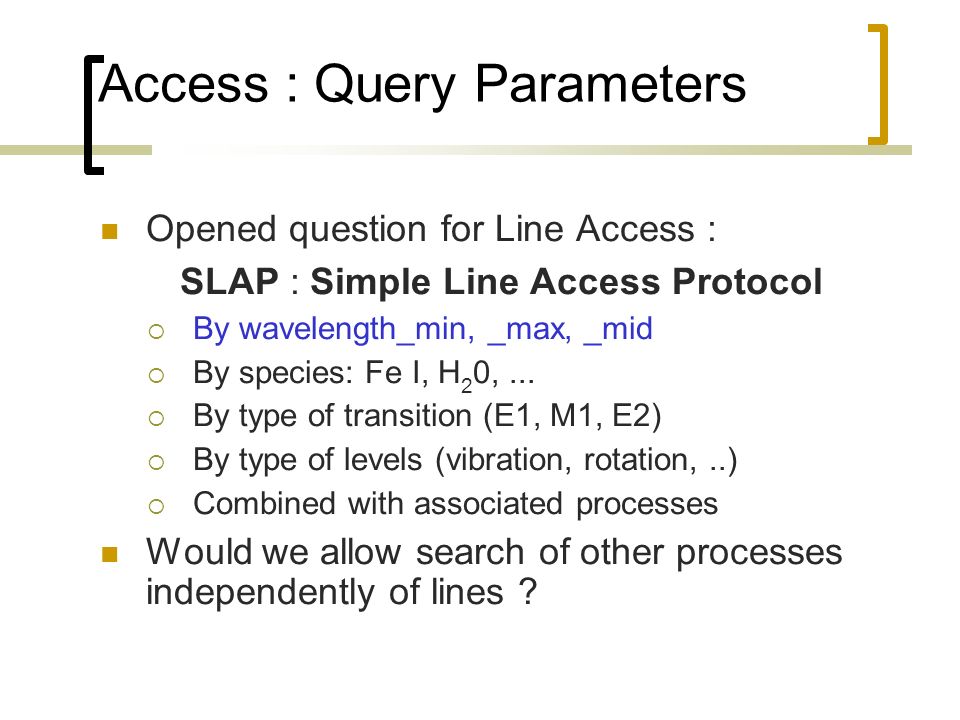 Access : Query Parameters

Opened question for Line Access :

SLAP : Simple Line Access Protocol

By wavelength_min, _max, _mid

By species: Fe I, $H_20$, ...

By type of transition (E1, M1, E2)

By type of levels (vibration, rotation, ..)

Combined with associated processes

Would we allow search of other processes independently of lines ?